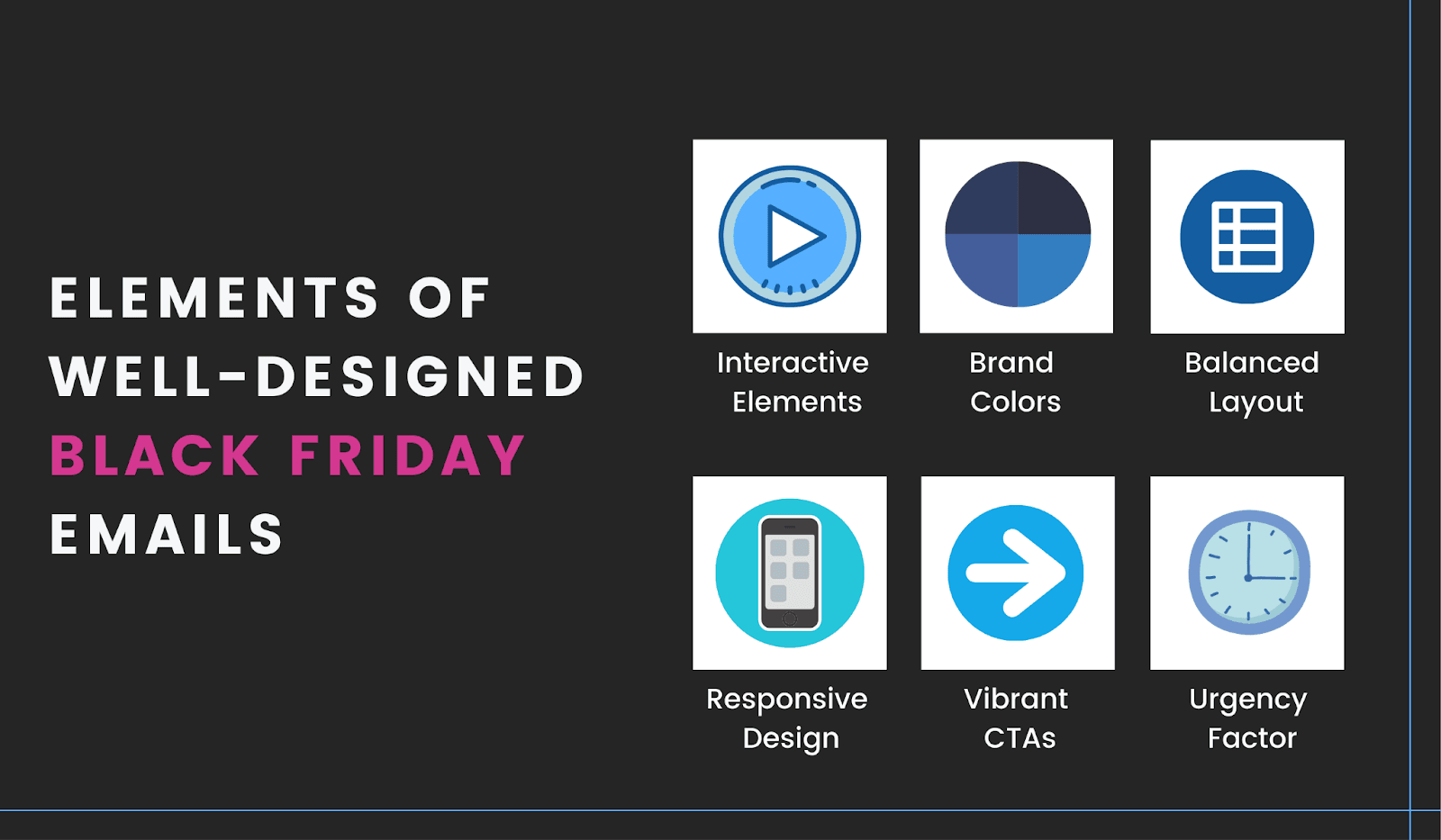 ELEMENTS OF WELL-DESIGNED BLACK FRIDAY EMAILS

Interactive Elements

Brand Colors

Balanced Layout

Responsive Design

Vibrant CTAs

Urgency Factor